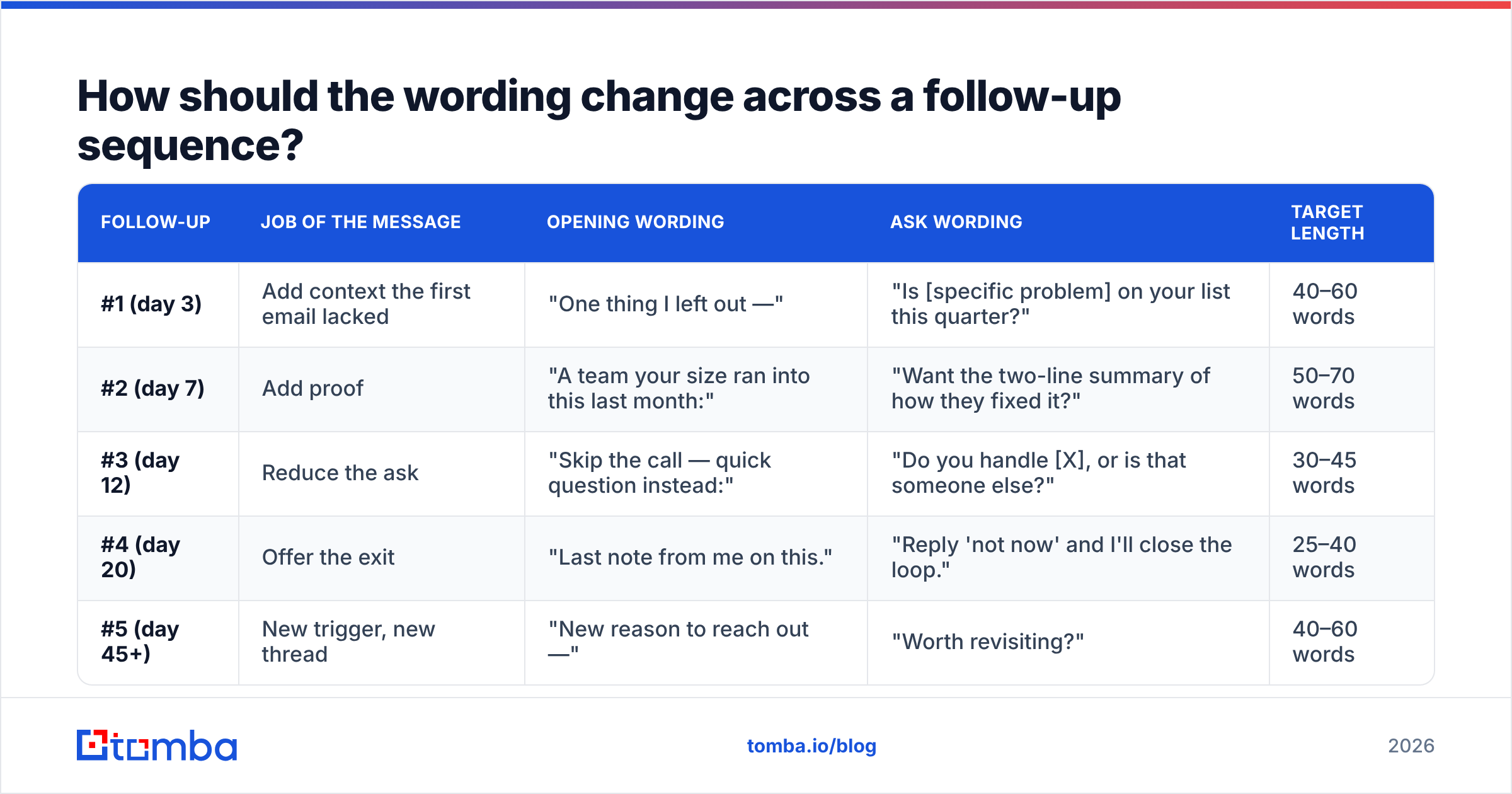 How should the wording change across a follow-up sequence?

| FOLLOW-UP | JOB OF THE MESSAGE | OPENING WORDING | ASK WORDING | TARGET LENGTH |
|---|---|---|---|---|
| #1 (day 3) | Add context the first email lacked | "One thing I left out —" | "Is [specific problem] on your list this quarter?" | 40–60 words |
| #2 (day 7) | Add proof | "A team your size ran into this last month:" | "Want the two-line summary of how they fixed it?" | 50–70 words |
| #3 (day 12) | Reduce the ask | "Skip the call — quick question instead:" | "Do you handle [X], or is that someone else?" | 30–45 words |
| #4 (day 20) | Offer the exit | "Last note from me on this." | "Reply 'not now' and I'll close the loop." | 25–40 words |
| #5 (day 45+) | New trigger, new thread | "New reason to reach out —" | "Worth revisiting?" | 40–60 words |

tomba

tomba.io/blog

2026